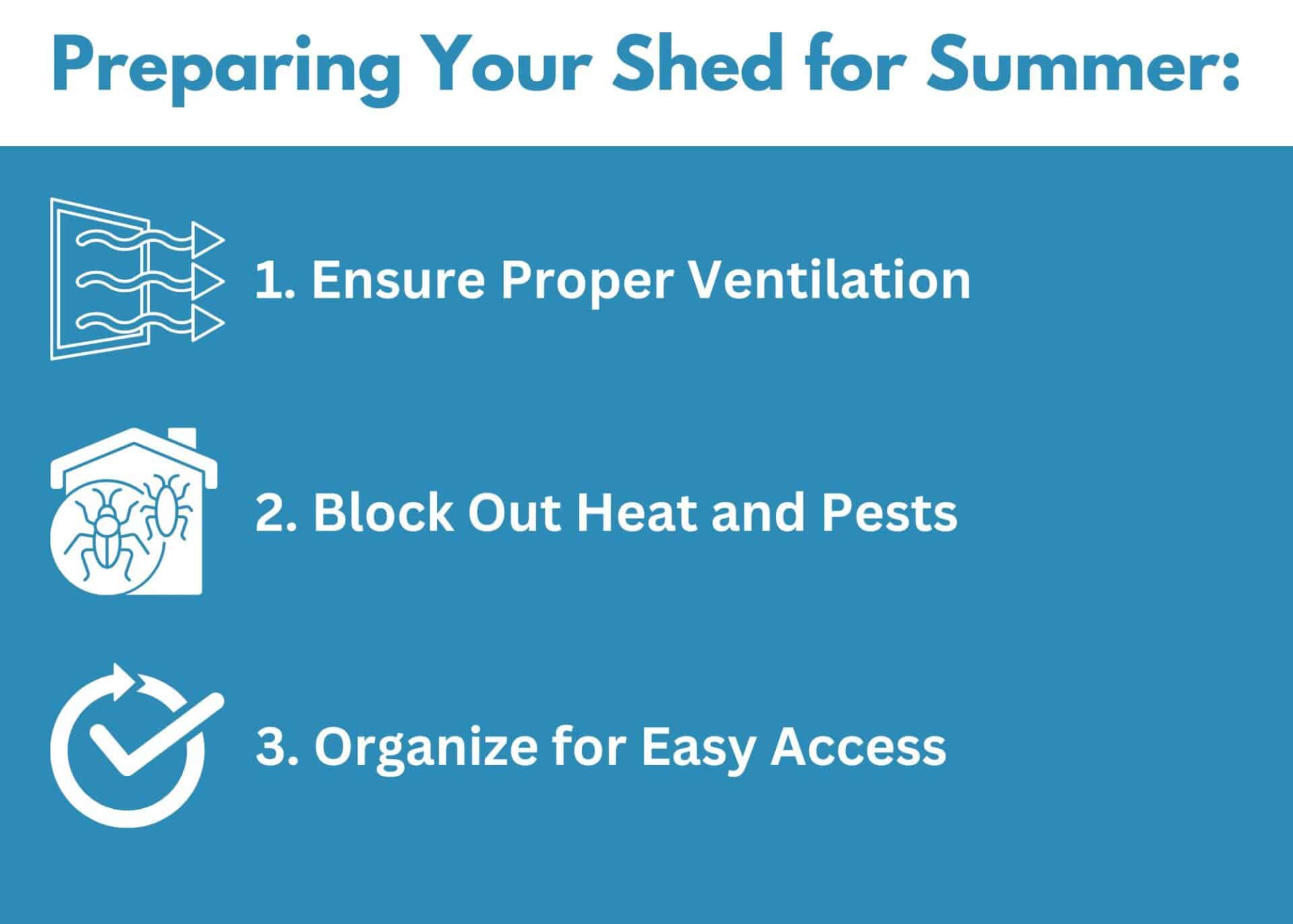 Preparing Your Shed for Summer:

1. Ensure Proper Ventilation

2. Block Out Heat and Pests

3. Organize for Easy Access